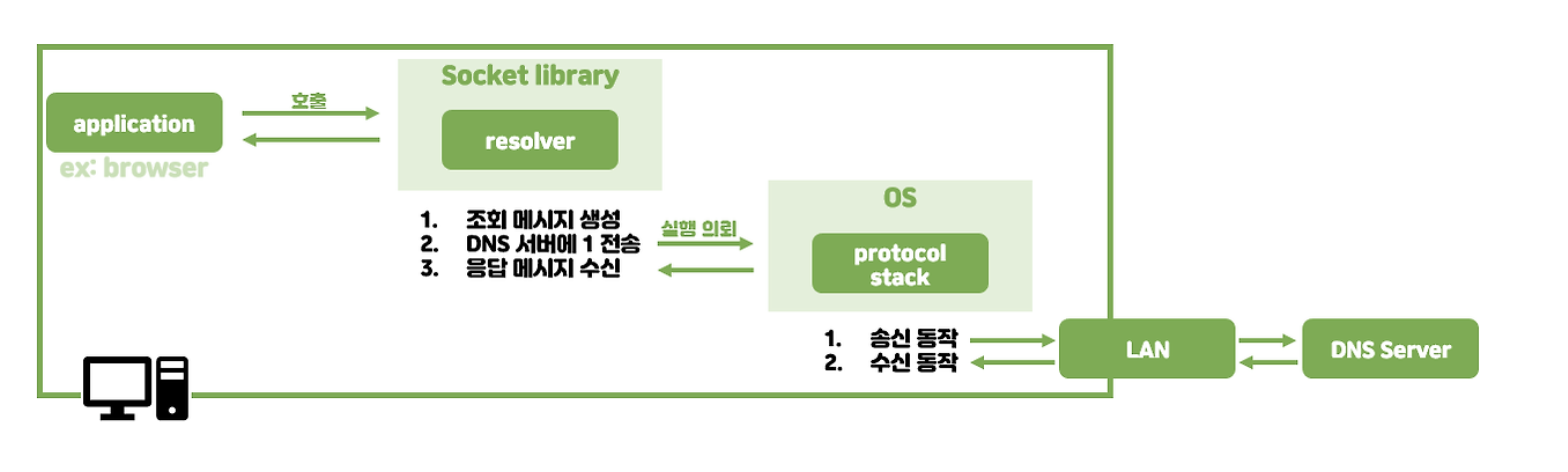 application
ex: browser

호출

Socket library
resolver

1. 조회 메시지 생성
2. DNS 서버에 1 전송
3. 응답 메시지 수신

실행 의뢰

OS
protocol stack

1. 송신 동작
2. 수신 동작

LAN

DNS Server